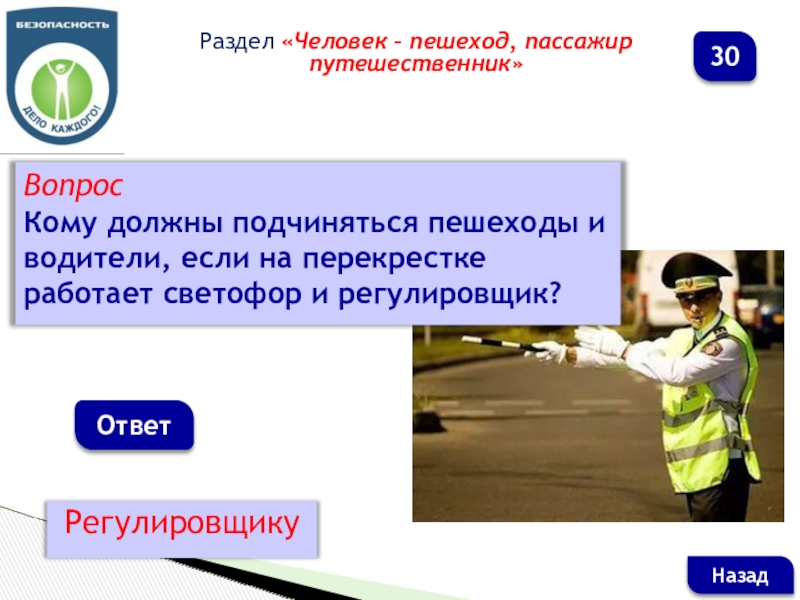 БЕЗОПАСНОСТЬ
ДЕЛО КАЖДОГО!

Раздел «Человек – пешеход, пассажир путешественник»

30

Вопрос
Кому должны подчиняться пешеходы и водители, если на перекрестке работает светофор и регулировщик?

Ответ

Регулировщику

Назад